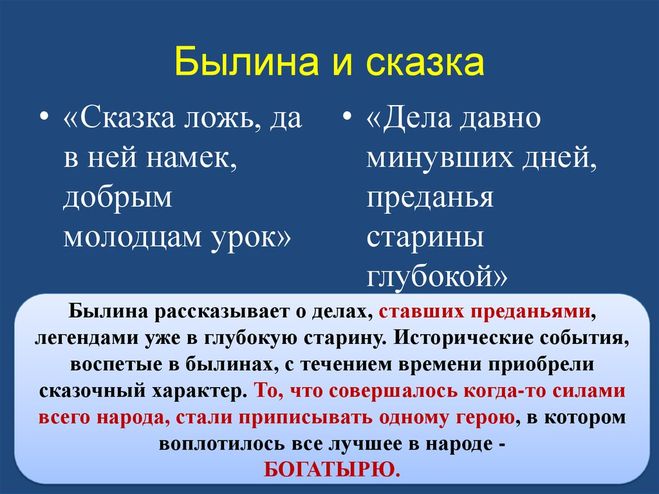 Былина и сказка

• «Сказка ложь, да в ней намек, добрым молодцам урок»

• «Дела давно минувших дней, преданья старины глубокой»

Былина рассказывает о делах, ставших преданьями, легендами уже в глубокую старину. Исторические события, воспетые в былинах, с течением времени приобрели сказочный характер. То, что совершалось когда-то силами всего народа, стали приписывать одному герою, в котором воплотилось все лучшее в народе - БОГАТЫРЮ.